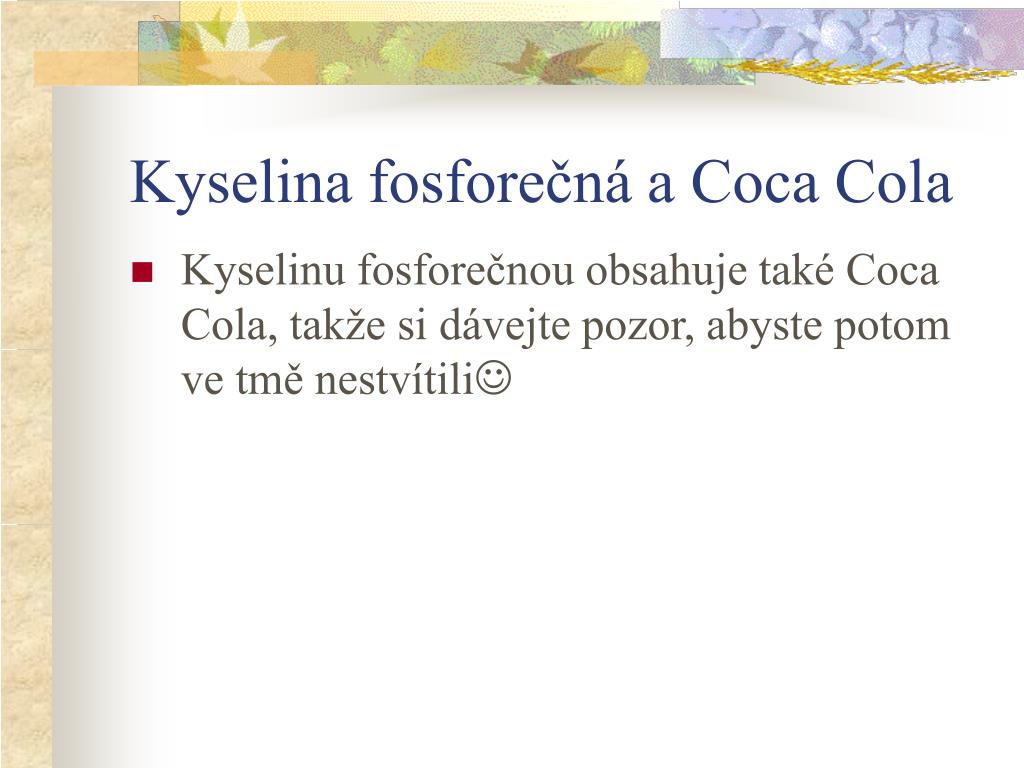 Kyselina fosforečná a Coca Cola

Kyselinu fosforečnou obsahuje také Coca Cola, takže si dávejte pozor, abyste potom ve tmě nestvítili☺